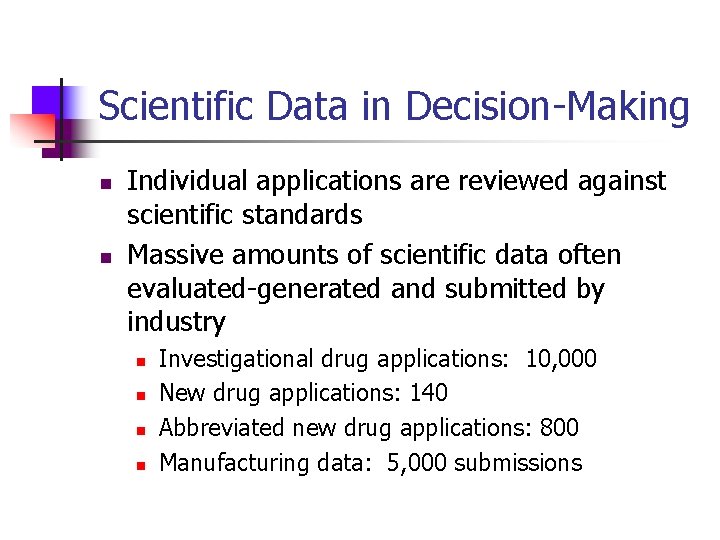 Scientific Data in Decision-Making

- Individual applications are reviewed against scientific standards
- Massive amounts of scientific data often evaluated-generated and submitted by industry
  - Investigational drug applications: 10,000
  - New drug applications: 140
  - Abbreviated new drug applications: 800
  - Manufacturing data: 5,000 submissions